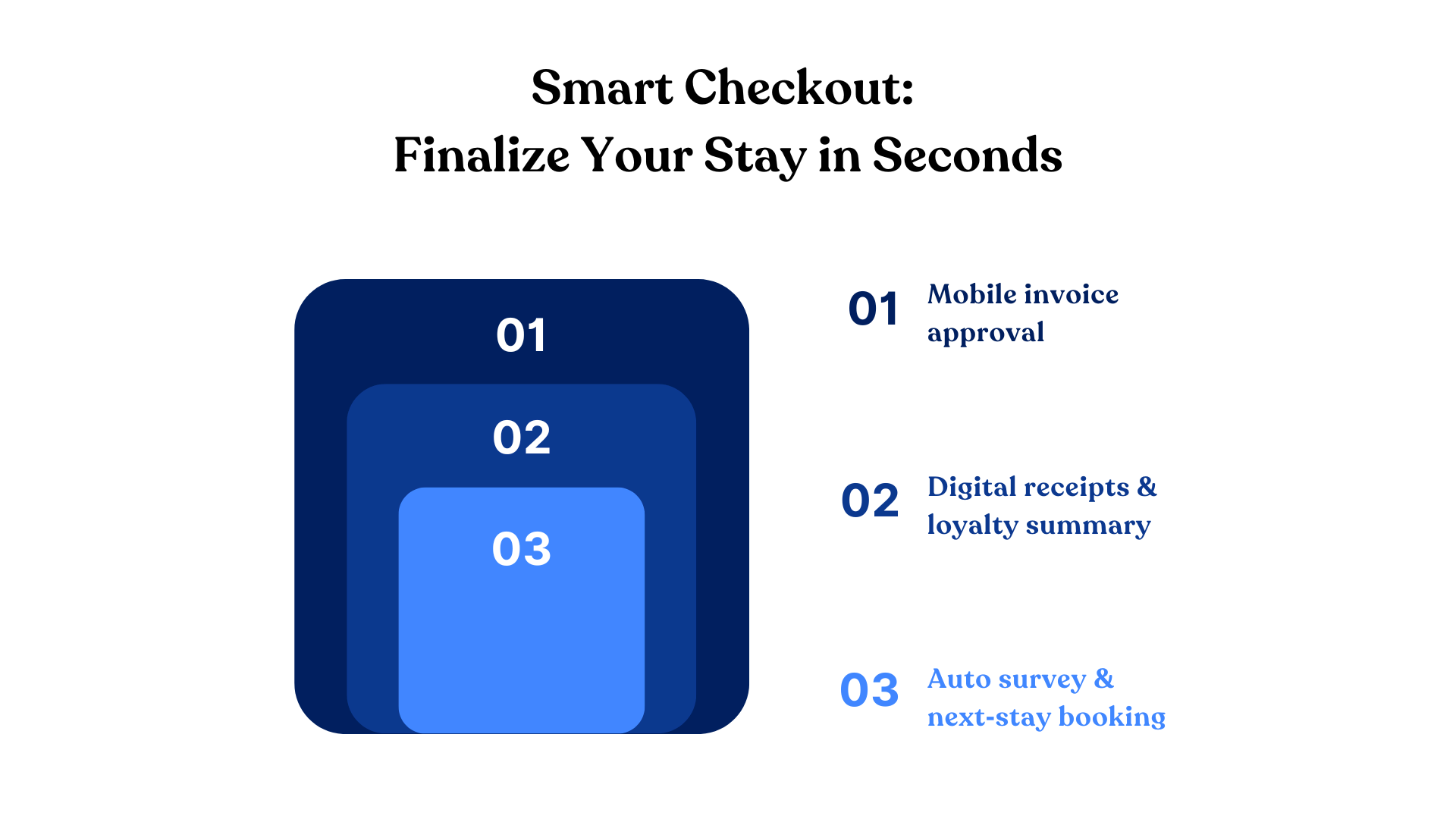 Smart Checkout:
Finalize Your Stay in Seconds

01

02

03

01 Mobile invoice approval

02 Digital receipts & loyalty summary

03 Auto survey & next-stay booking